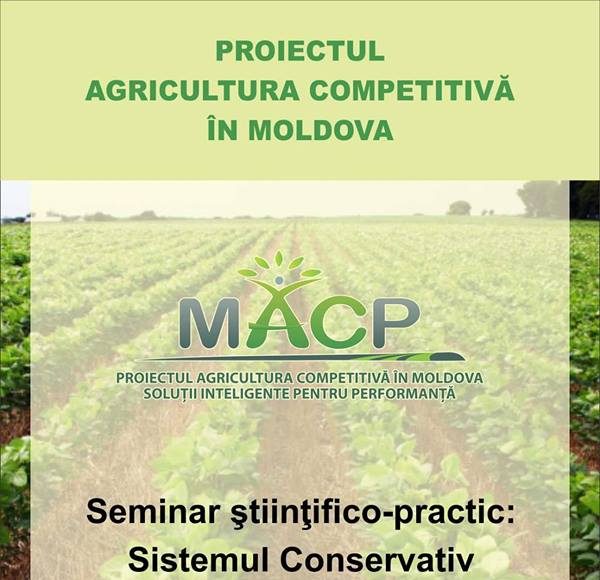 PROIECTUL
AGRICULTURA COMPETITIVĂ
ÎN MOLDOVA

MACP

PROIECTUL AGRICULTURA COMPETITIVĂ ÎN MOLDOVA
SOLUȚII INTELIGENTE PENTRU PERFORMANȚĂ

Seminar ştiinţifico-practic:
Sistemul Conservativ